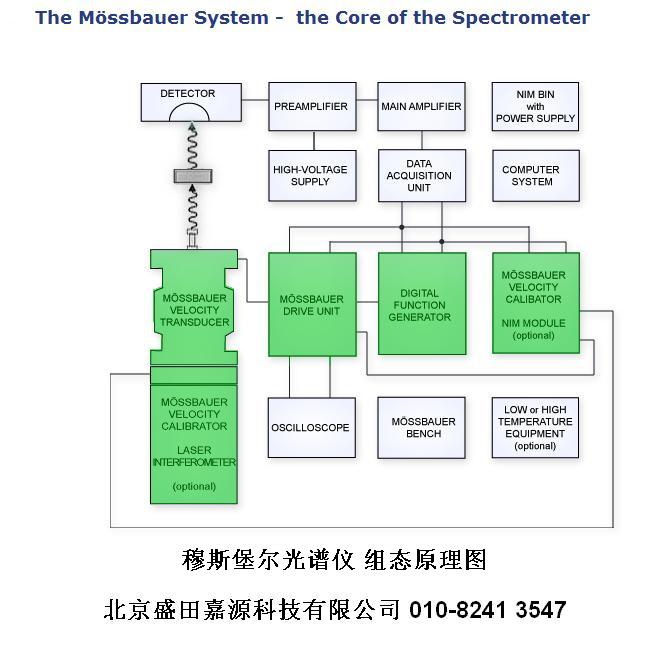 The Mössbauer System - the Core of the Spectrometer

DETECTOR

PREAMPLIFIER

MAIN AMPLIFIER

NIM BIN with POWER SUPPLY

HIGH-VOLTAGE SUPPLY

DATA ACQUISITION UNIT

COMPUTER SYSTEM

MÖSSBAUER VELOCITY TRANSDUCER

MÖSSBAUER DRIVE UNIT

DIGITAL FUNCTION GENERATOR

MÖSSBAUER VELOCITY CALIBATOR

NIM MODULE (optional)

MÖSSBAUER VELOCITY CALIBRATOR

LASER INTERFEROMETER

(optional)

OSCILLOSCOPE

MÖSSBAUER BENCH

LOW or HIGH TEMPERATURE EQUIPMENT (optional)

穆斯堡尔光谱仪 组态原理图

北京盛田嘉源科技有限公司 010-8241 3547